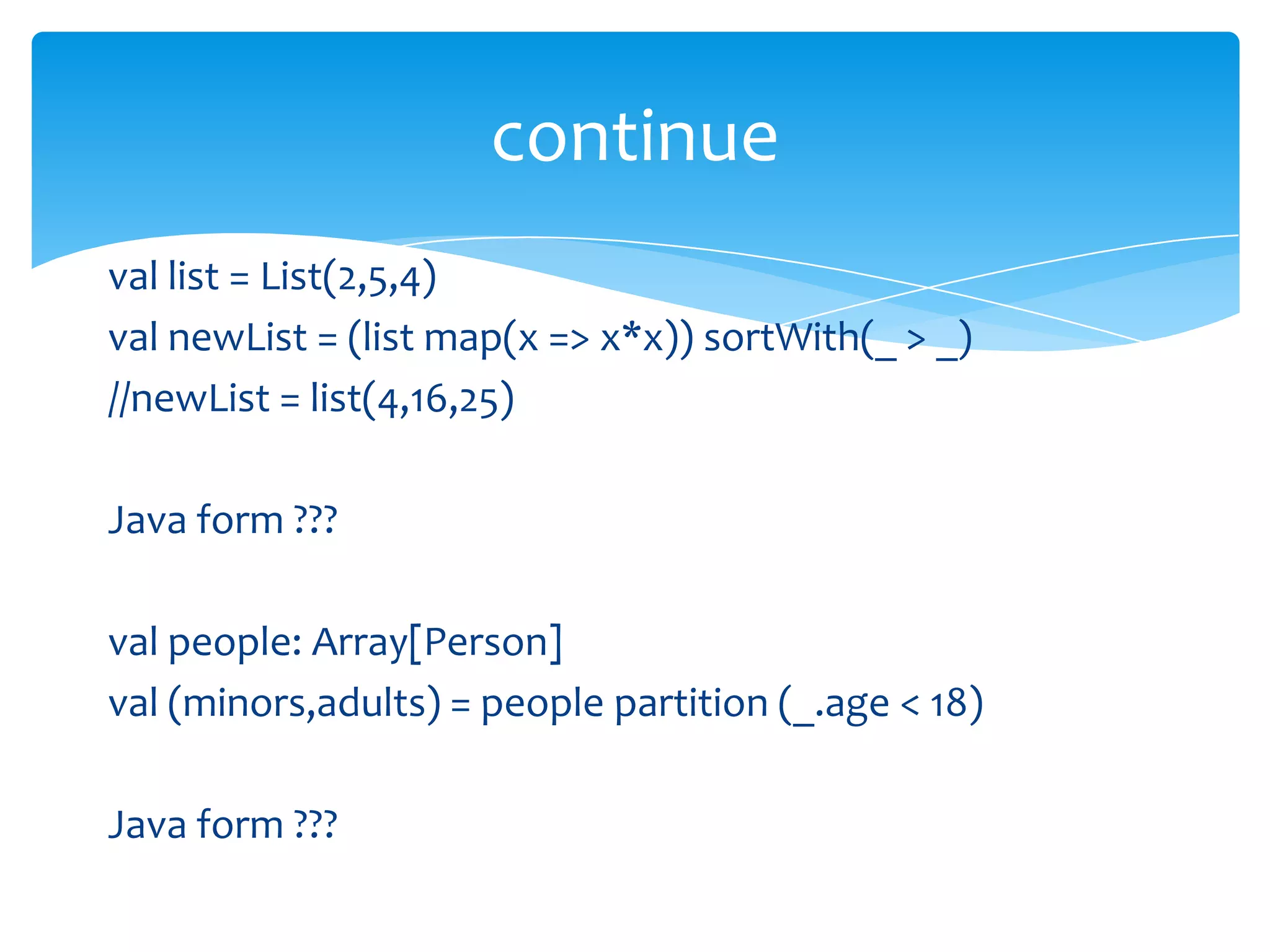 continue

val list = List(2,5,4)
val newList = (list map(x => x*x)) sortWith(_ > _)
//newList = list(4,16,25)

Java form ???

val people: Array[Person]
val (minors,adults) = people partition (_.age < 18)

Java form ???